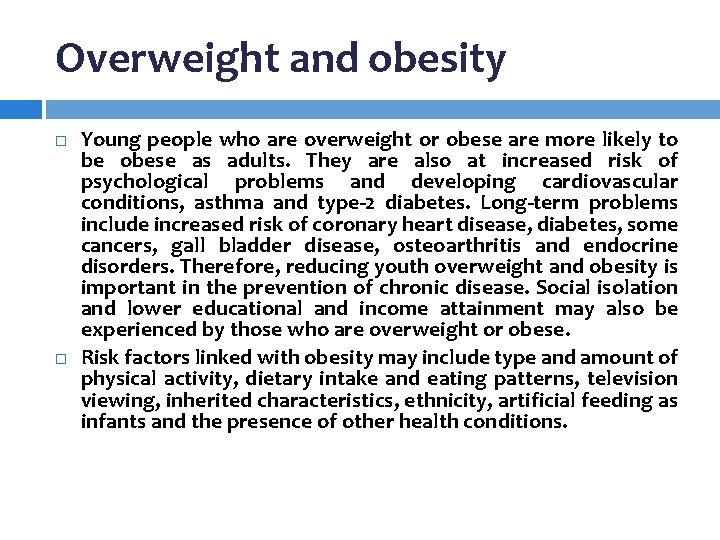 Overweight and obesity

Young people who are overweight or obese are more likely to be obese as adults. They are also at increased risk of psychological problems and developing cardiovascular conditions, asthma and type-2 diabetes. Long-term problems include increased risk of coronary heart disease, diabetes, some cancers, gall bladder disease, osteoarthritis and endocrine disorders. Therefore, reducing youth overweight and obesity is important in the prevention of chronic disease. Social isolation and lower educational and income attainment may also be experienced by those who are overweight or obese.

Risk factors linked with obesity may include type and amount of physical activity, dietary intake and eating patterns, television viewing, inherited characteristics, ethnicity, artificial feeding as infants and the presence of other health conditions.